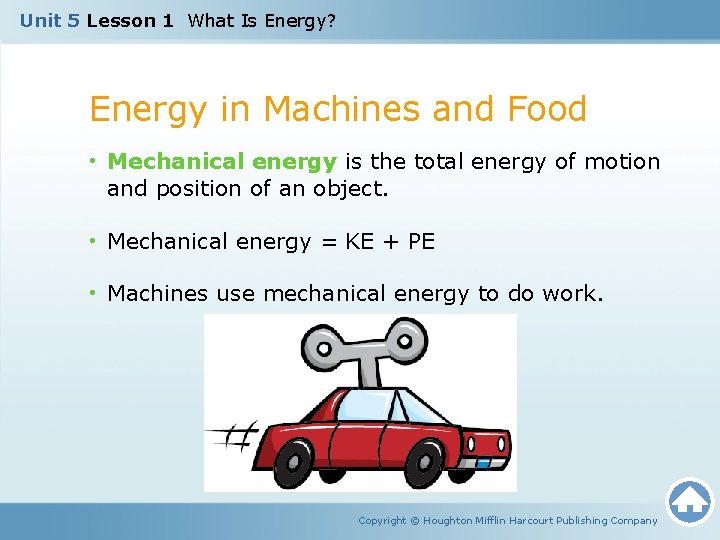 Unit 5 Lesson 1 What Is Energy?

Energy in Machines and Food

• Mechanical energy is the total energy of motion and position of an object.

• Mechanical energy = KE + PE

• Machines use mechanical energy to do work.

Copyright © Houghton Mifflin Harcourt Publishing Company